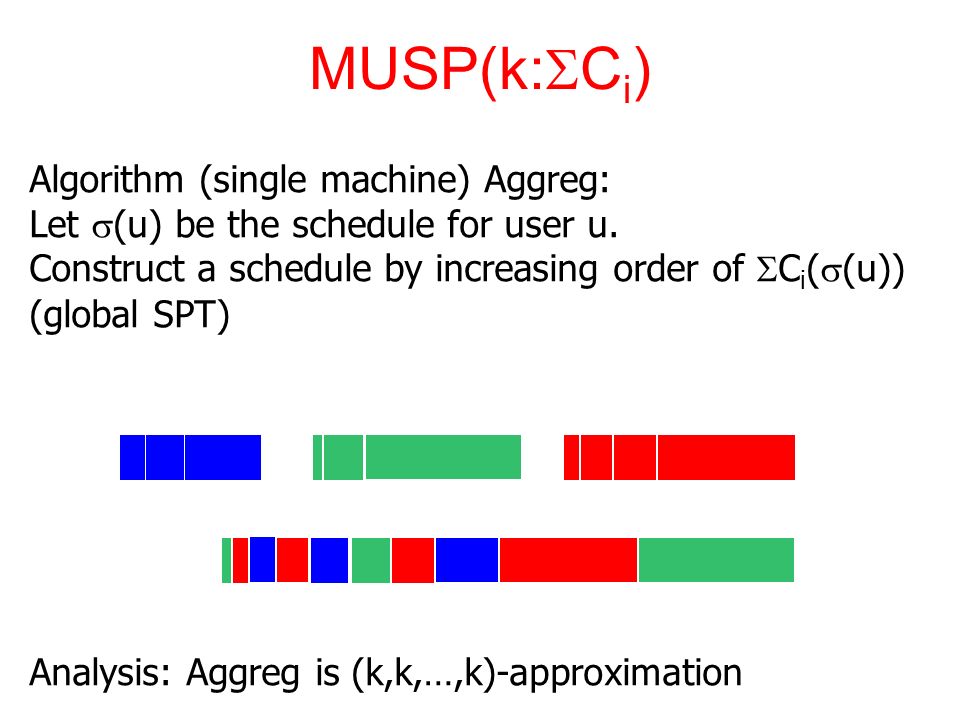 MUSP(k:$\Sigma C_i$)

Algorithm (single machine) Aggreg:
Let $\sigma$(u) be the schedule for user u.
Construct a schedule by increasing order of $\Sigma C_i(\sigma(u))$ (global SPT)

Analysis: Aggreg is (k,k,…,k)-approximation